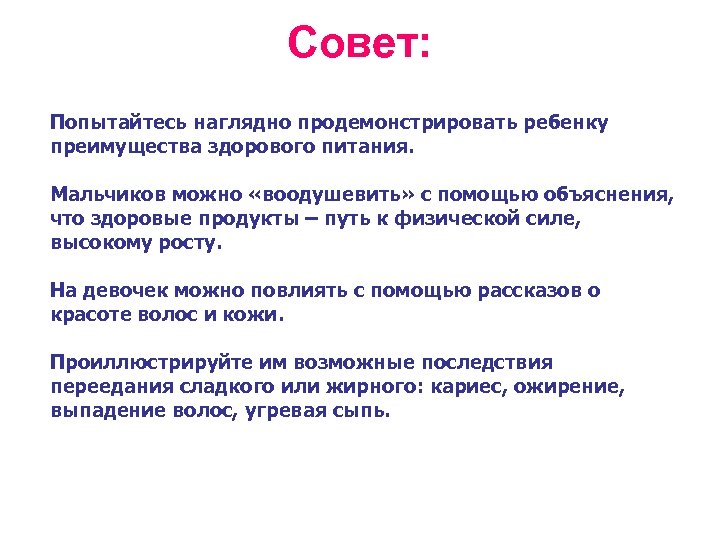 Совет:

Попытайтесь наглядно продемонстрировать ребенку преимущества здорового питания.

Мальчиков можно «воодушевить» с помощью объяснения, что здоровые продукты – путь к физической силе, высокому росту.

На девочек можно повлиять с помощью рассказов о красоте волос и кожи.

Проиллюстрируйте им возможные последствия переедания сладкого или жирного: кариес, ожирение, выпадение волос, угревая сыпь.